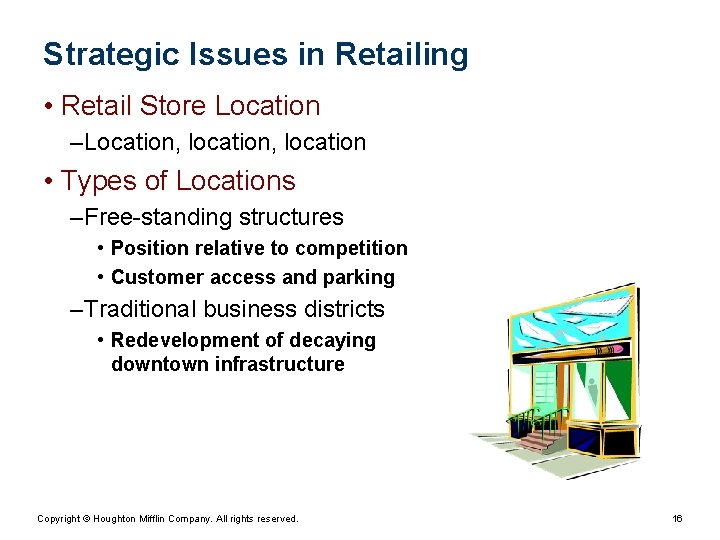 Strategic Issues in Retailing

• Retail Store Location

–Location, location, location

• Types of Locations

–Free-standing structures

• Position relative to competition

• Customer access and parking

–Traditional business districts

• Redevelopment of decaying downtown infrastructure

Copyright © Houghton Mifflin Company. All rights reserved.

16